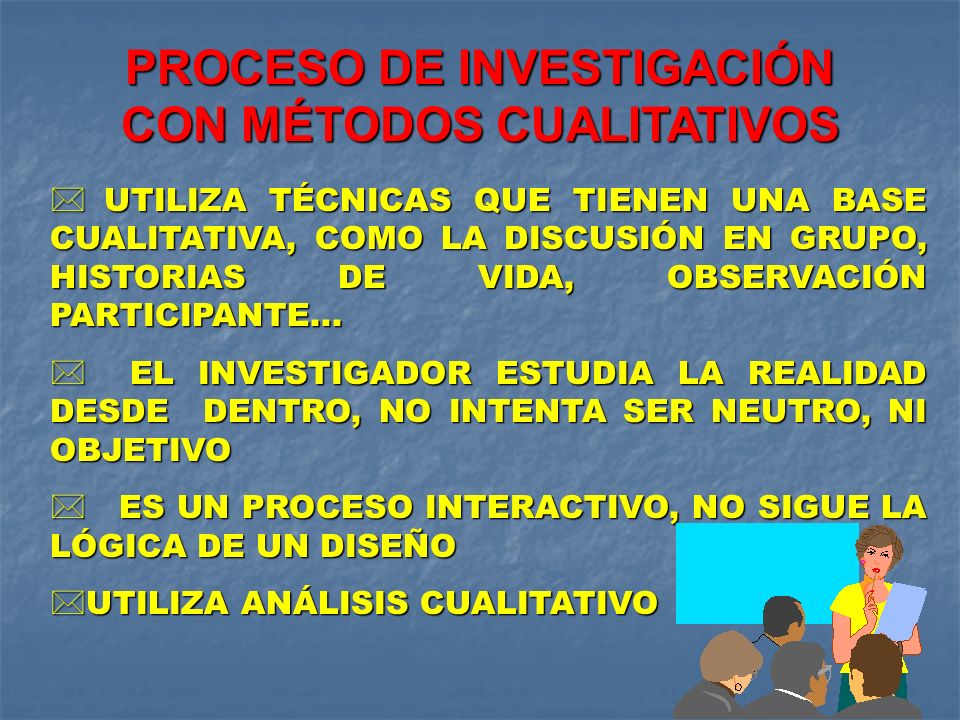 PROCESO DE INVESTIGACIÓN CON MÉTODOS CUALITATIVOS

UTILIZA TÉCNICAS QUE TIENEN UNA BASE CUALITATIVA, COMO LA DISCUSIÓN EN GRUPO, HISTORIAS DE VIDA, OBSERVACIÓN PARTICIPANTE…

EL INVESTIGADOR ESTUDIA LA REALIDAD DESDE DENTRO, NO INTENTA SER NEUTRO, NI OBJETIVO

ES UN PROCESO INTERACTIVO, NO SIGUE LA LÓGICA DE UN DISEÑO

UTILIZA ANÁLISIS CUALITATIVO